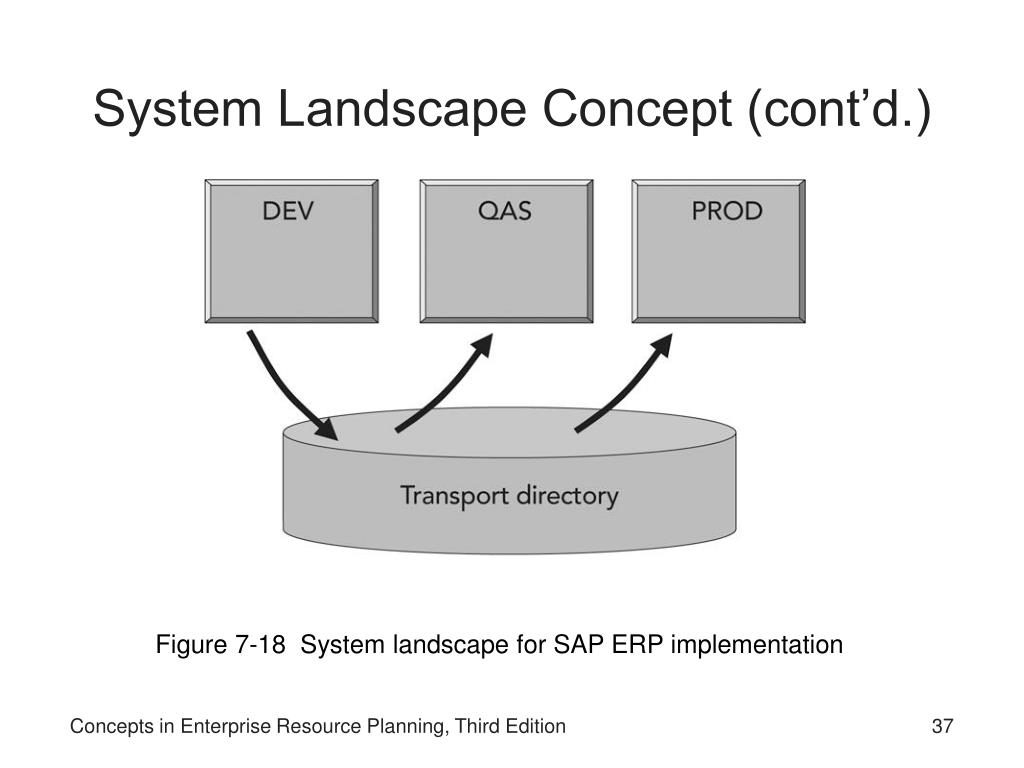 System Landscape Concept (cont’d.)

DEV

QAS

PROD

Transport directory

Figure 7-18 System landscape for SAP ERP implementation

Concepts in Enterprise Resource Planning, Third Edition

37